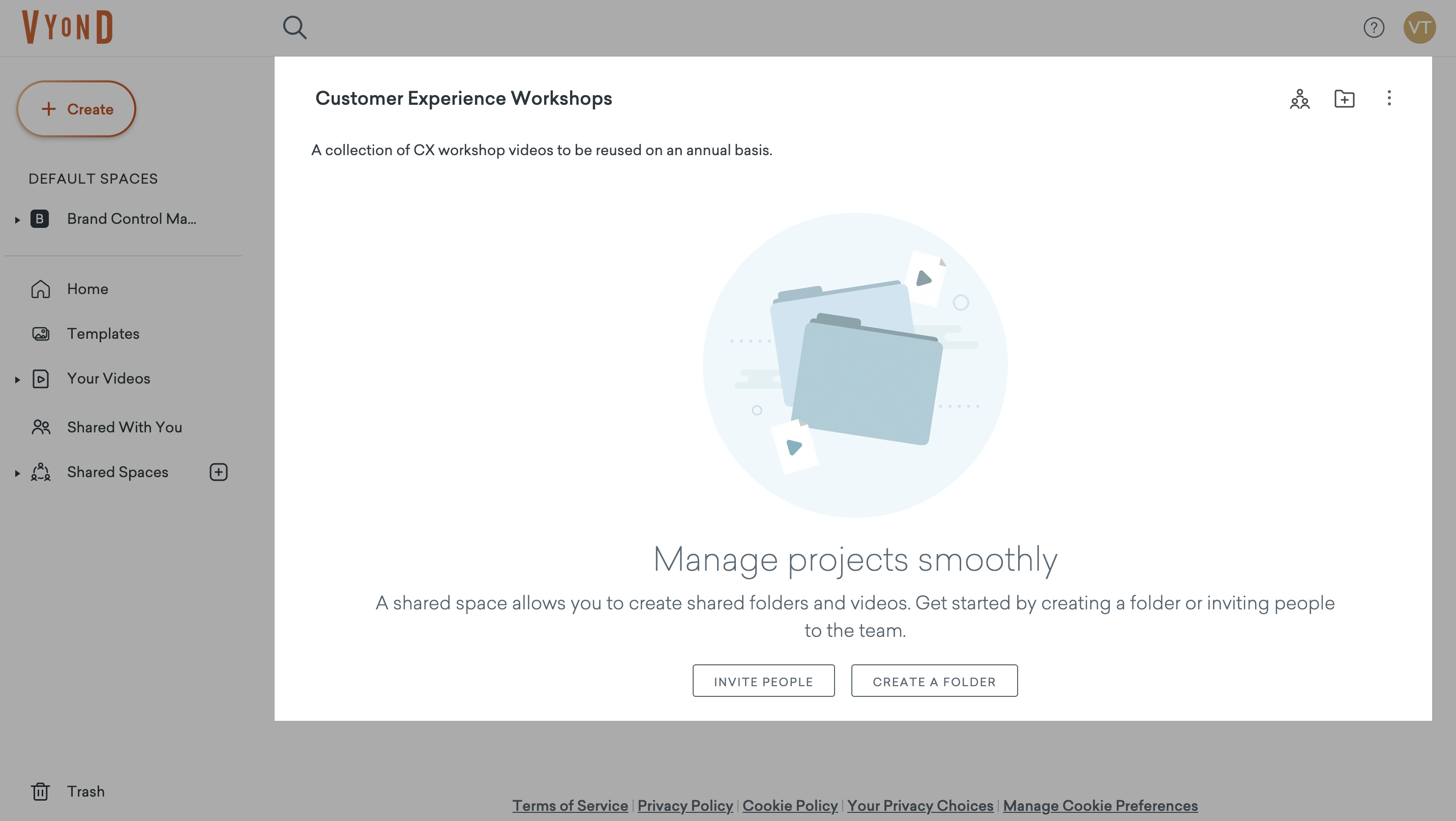 VYOND

VT

+ Create

DEFAULT SPACES

B Brand Control Ma...

Home

Templates

Your Videos

Shared With You

Shared Spaces

Trash

Customer Experience Workshops

A collection of CX workshop videos to be reused on an annual basis.

Manage projects smoothly

A shared space allows you to create shared folders and videos. Get started by creating a folder or inviting people to the team.

INVITE PEOPLE

CREATE A FOLDER

Terms of Service | Privacy Policy | Cookie Policy | Your Privacy Choices | Manage Cookie Preferences